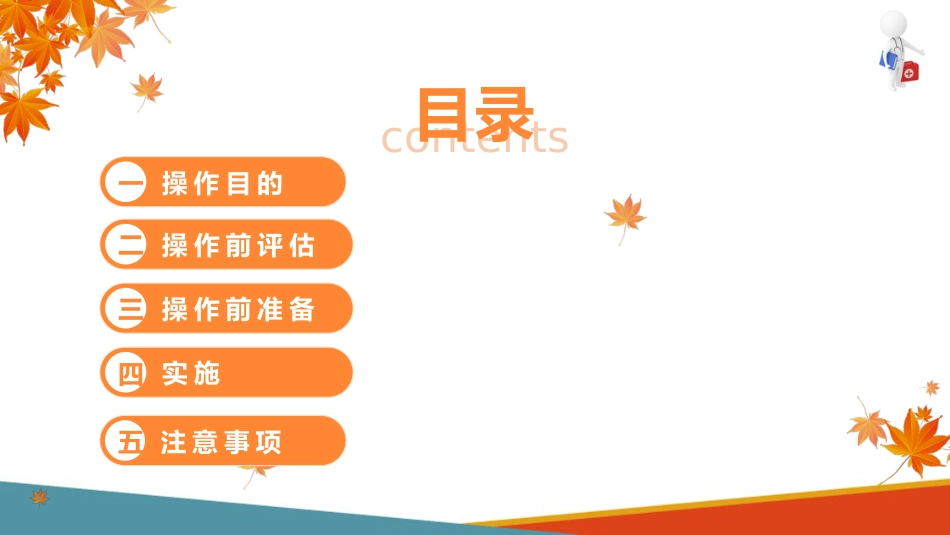 目录
contents

一 操作目的

二 操作前评估

三 操作前准备

四 实施

五 注意事项